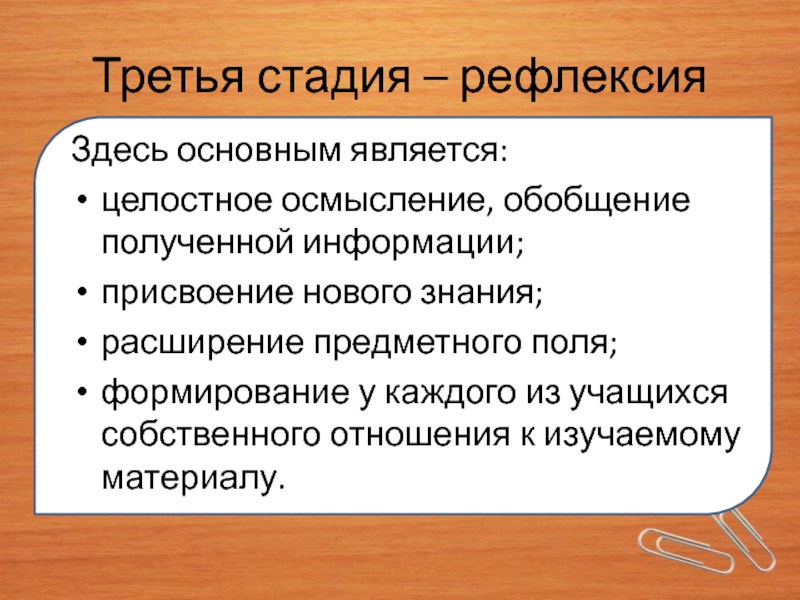 Третья стадия – рефлексия

Здесь основным является:

• целостное осмысление, обобщение полученной информации;
• присвоение нового знания;
• расширение предметного поля;
• формирование у каждого из учащихся собственного отношения к изучаемому материалу.